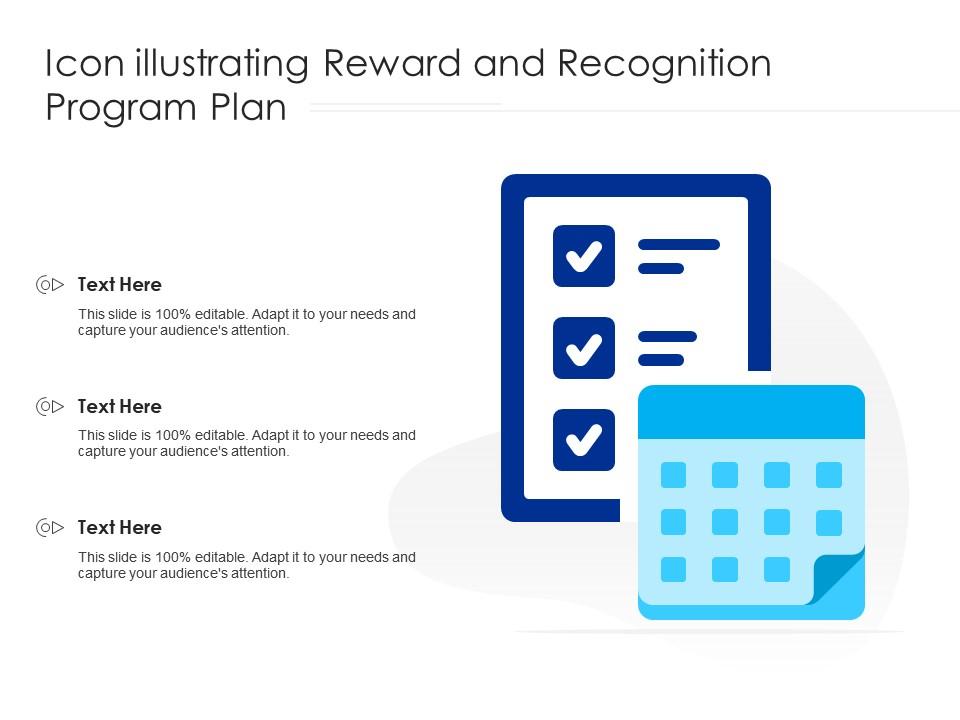 Icon illustrating Reward and Recognition Program Plan

Text Here

This slide is 100% editable. Adapt it to your needs and capture your audience's attention.

Text Here

This slide is 100% editable. Adapt it to your needs and capture your audience's attention.

Text Here

This slide is 100% editable. Adapt it to your needs and capture your audience's attention.